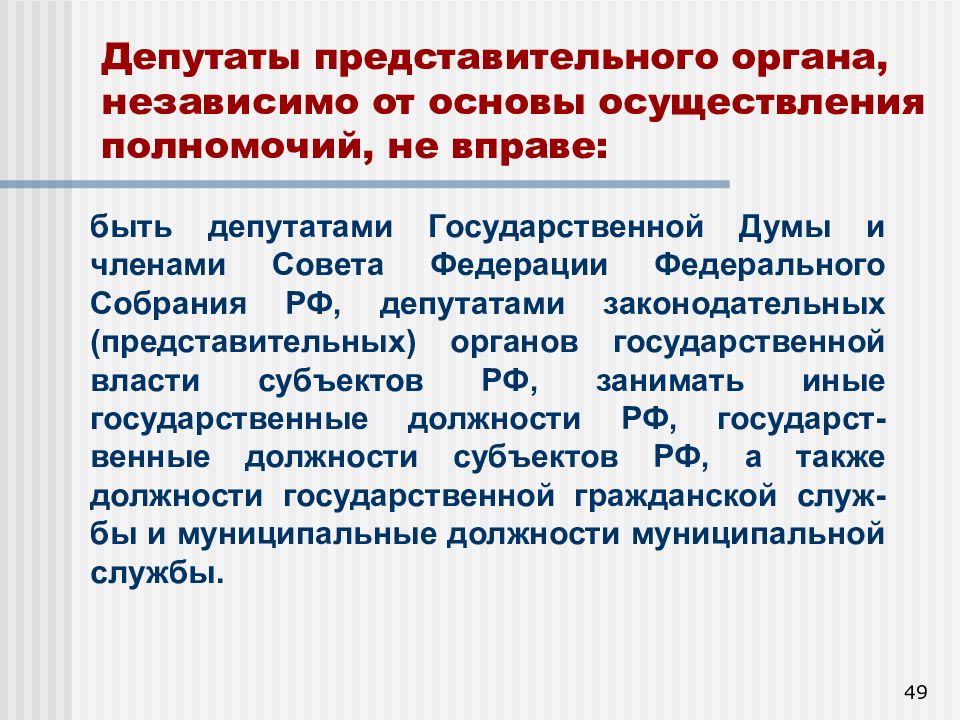 Депутаты представительного органа, независимо от основы осуществления полномочий, не вправе:

быть депутатами Государственной Думы и членами Совета Федерации Федерального Собрания РФ, депутатами законодательных (представительных) органов государственной власти субъектов РФ, занимать иные государственные должности РФ, государственные должности субъектов РФ, а также должности государственной гражданской службы и муниципальные должности муниципальной службы.

49